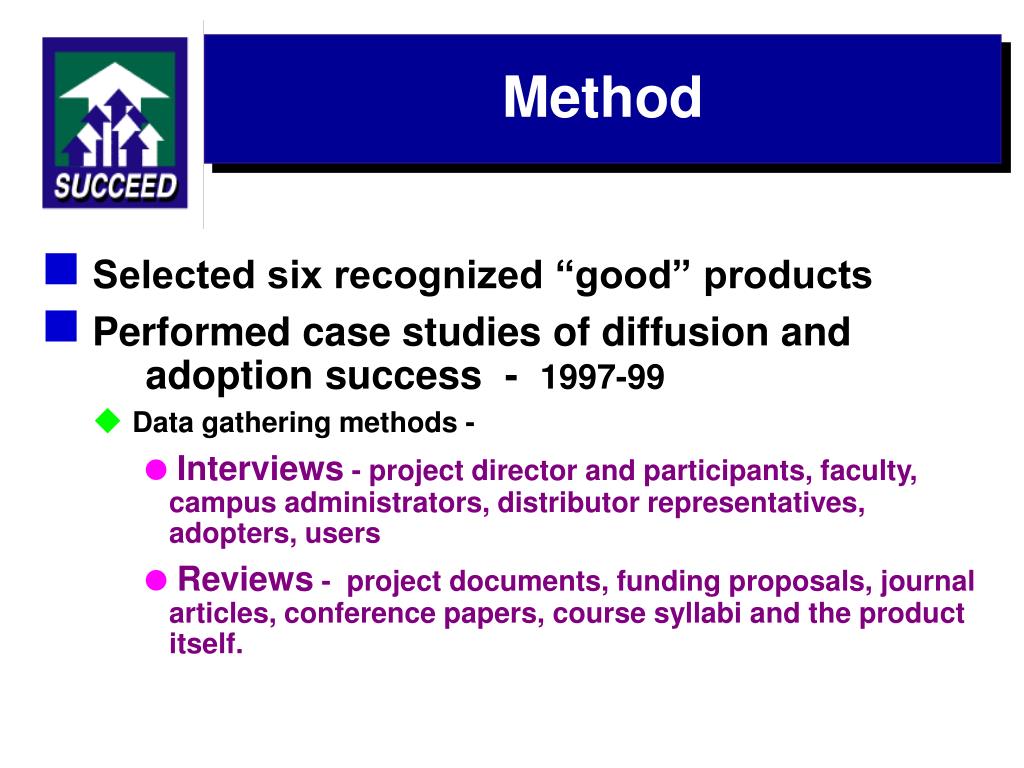 SUCCEED

Method

Selected six recognized “good” products

Performed case studies of diffusion and adoption success - 1997-99

Data gathering methods -

Interviews - project director and participants, faculty, campus administrators, distributor representatives, adopters, users

Reviews - project documents, funding proposals, journal articles, conference papers, course syllabi and the product itself.